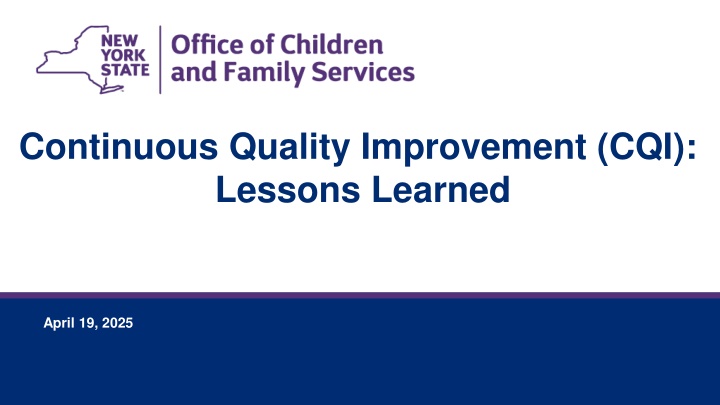 NEW YORK STATE

Office of Children and Family Services

Continuous Quality Improvement (CQI): Lessons Learned

April 19, 2025